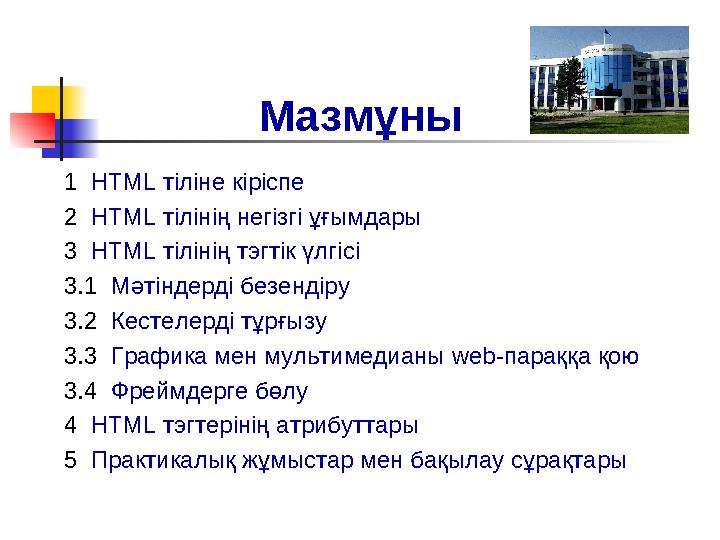 Мазмұны

1 HTML тіліне кіріспе

2 HTML тілінің негізгі ұғымдары

3 HTML тілінің тэгтік үлгісі

3.1 Мәтіндерді безендіру

3.2 Кестелерді тұрғызу

3.3 Графика мен мультимедианы web-параққа қою

3.4 Фреймдерге бөлу

4 HTML тэгтерінің атрибуттары

5 Практикалық жұмыстар мен бақылау сұрақтары